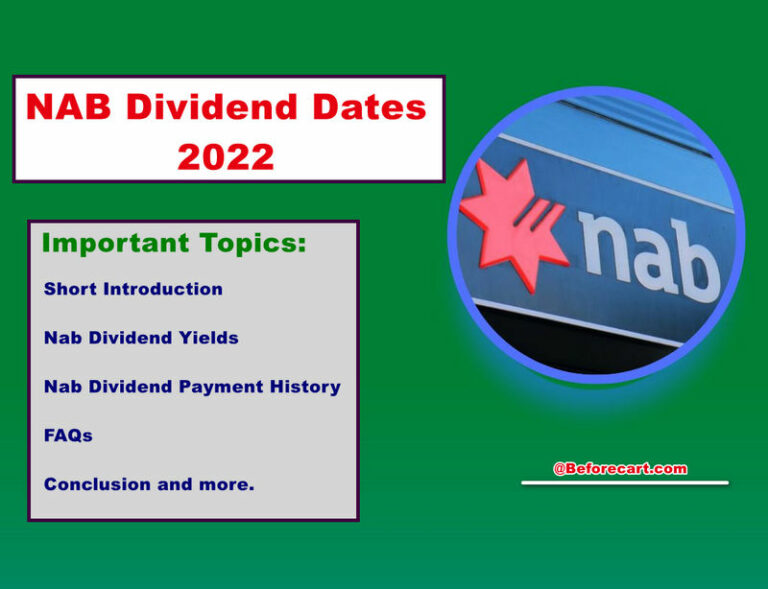 NAB Dividend Dates 2022

Important Topics:

Short Introduction

Nab Dividend Yields

Nab Dividend Payment History

FAQs

Conclusion and more.

nab

@Beforecart.com